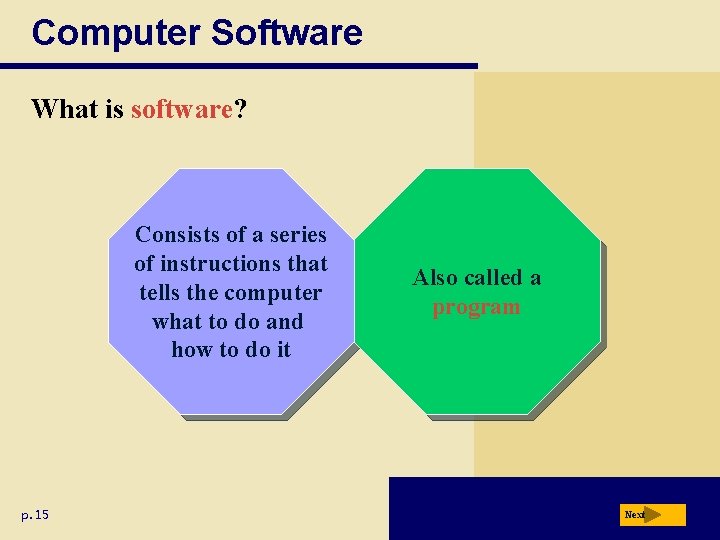 Computer Software

What is software?

Consists of a series of instructions that tells the computer what to do and how to do it

Also called a program

p. 15

Next